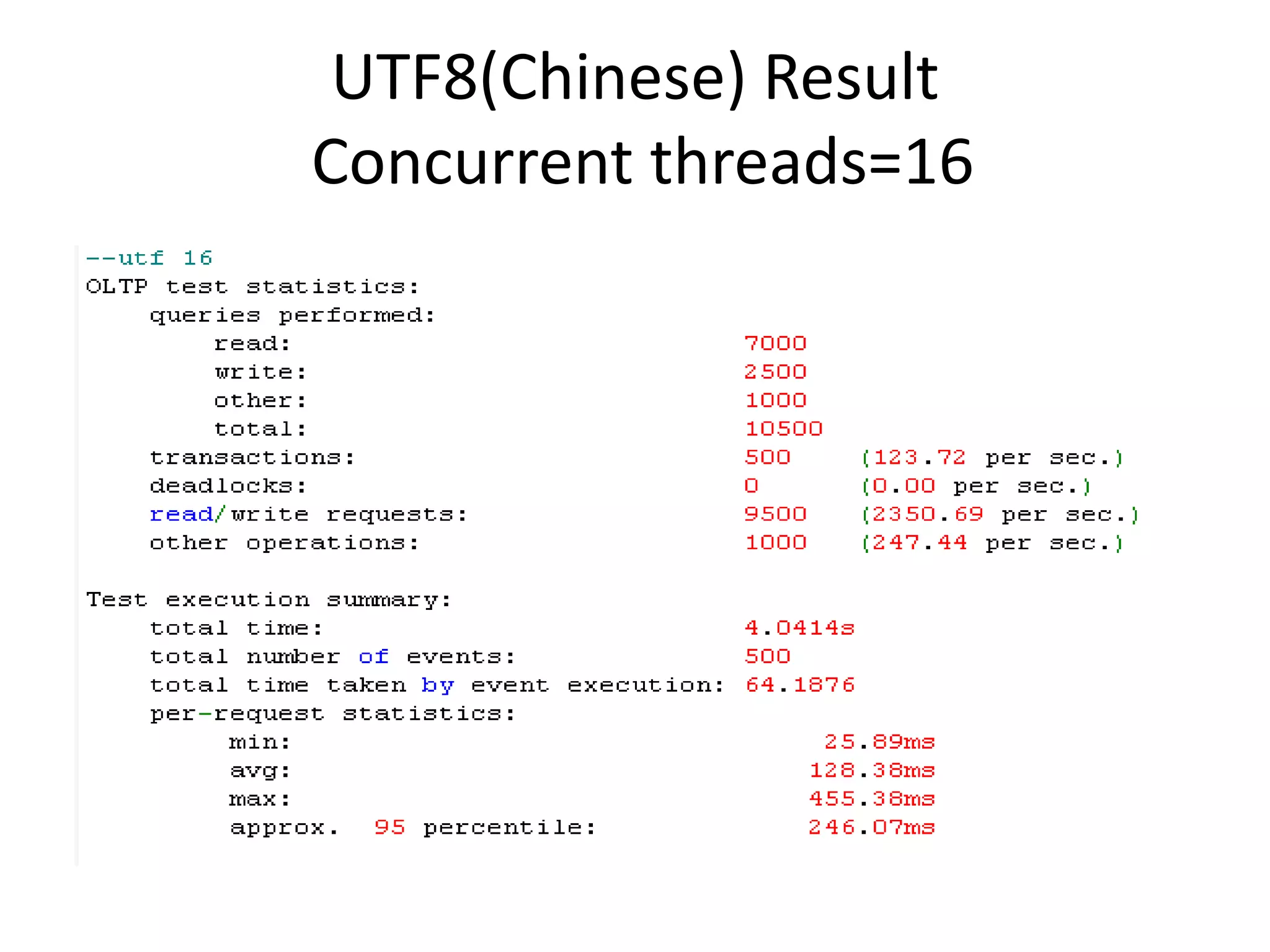 UTF8(Chinese) Result
Concurrent threads=16

--utf 16
OLTP test statistics:
queries performed:
read: 7000
write: 2500
other: 1000
total: 10500
transactions: 500 (123.72 per sec.)
deadlocks: 0 (0.00 per sec.)
read/write requests: 9500 (2350.69 per sec.)
other operations: 1000 (247.44 per sec.)

Test execution summary:
total time: 4.0414s
total number of events: 500
total time taken by event execution: 64.1876
per-request statistics:
min: 25.89ms
avg: 128.38ms
max: 455.38ms
approx. 95 percentile: 246.07ms